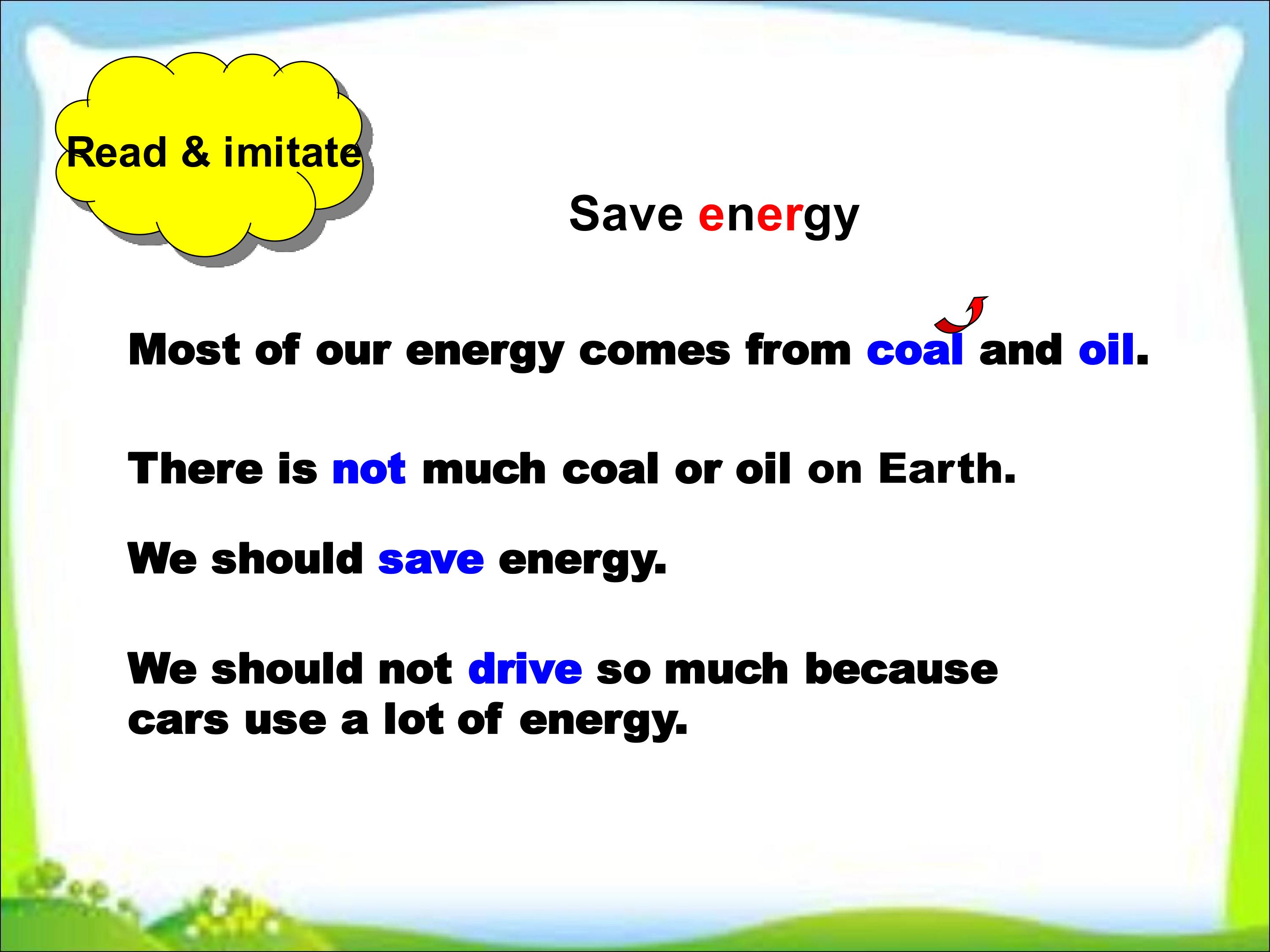 Read & imitate

Save energy

Most of our energy comes from coal and oil.

There is not much coal or oil on Earth.

We should save energy.

We should not drive so much because cars use a lot of energy.